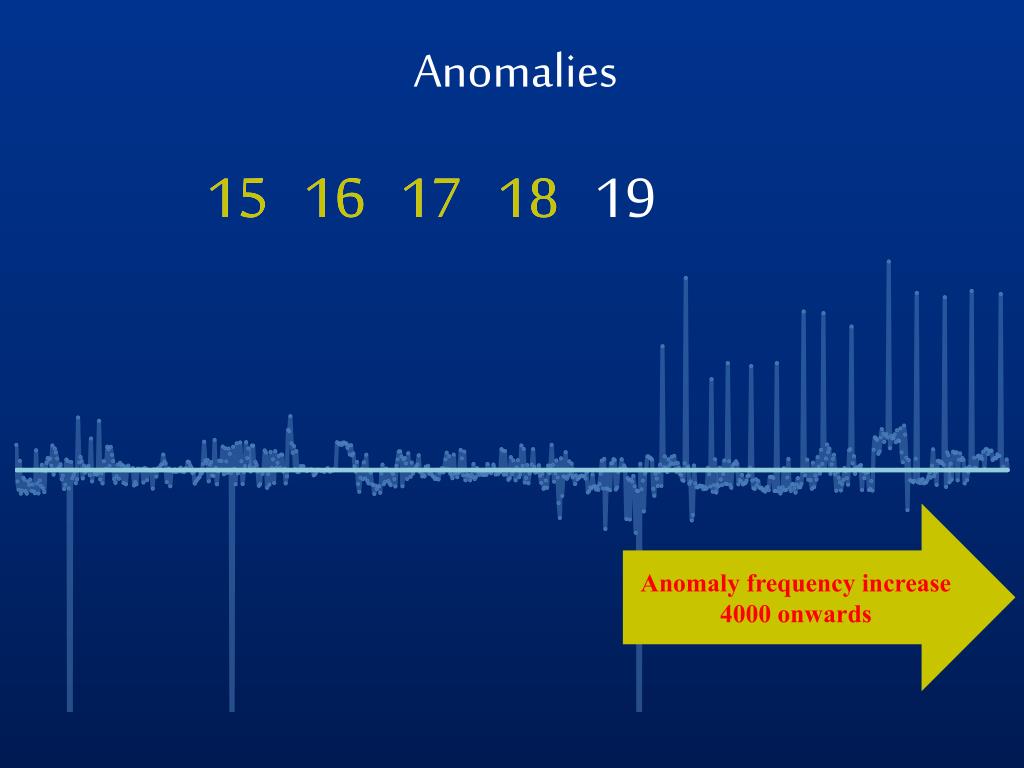 Anomalies

15 16 17 18 19

Anomaly frequency increase 4000 onwards